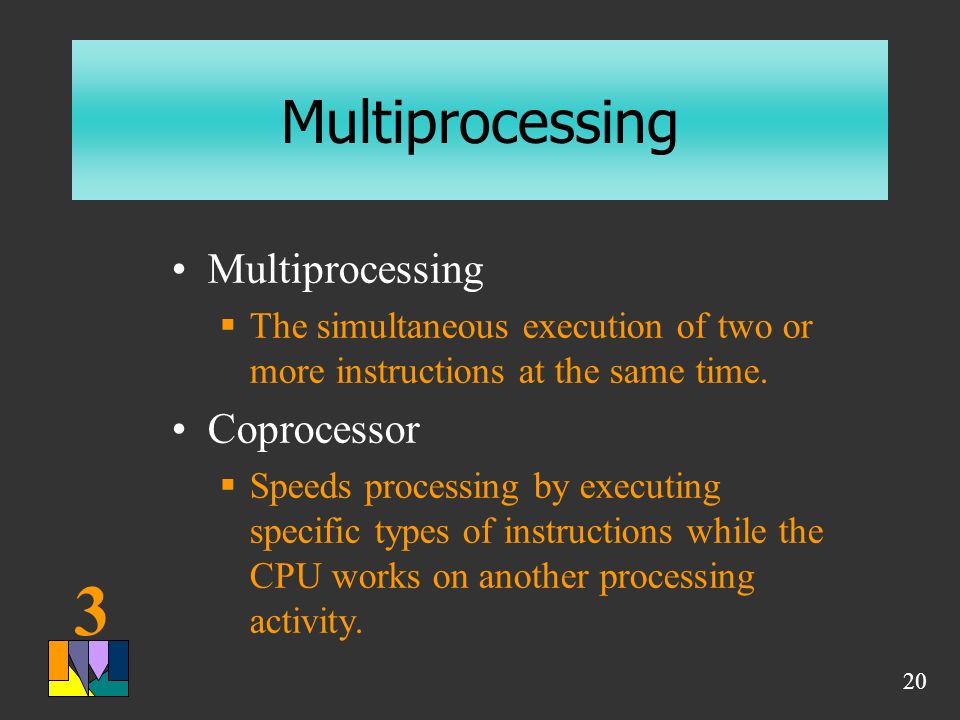 Multiprocessing

• Multiprocessing
▪ The simultaneous execution of two or more instructions at the same time.

• Coprocessor
▪ Speeds processing by executing specific types of instructions while the CPU works on another processing activity.

3

20